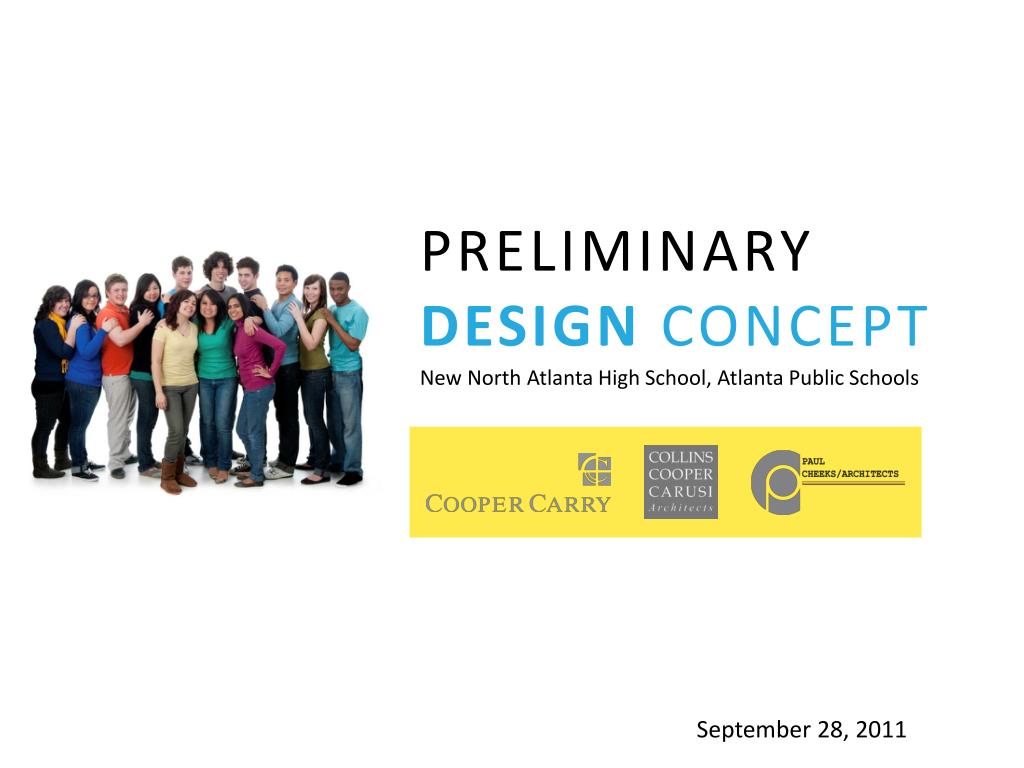 PRELIMINARY
DESIGN CONCEPT
New North Atlanta High School, Atlanta Public Schools

COOPER CARRY

COLLINS
COOPER
CARUSI
Architects

PAUL
CHEEKS/ARCHITECTS

September 28, 2011